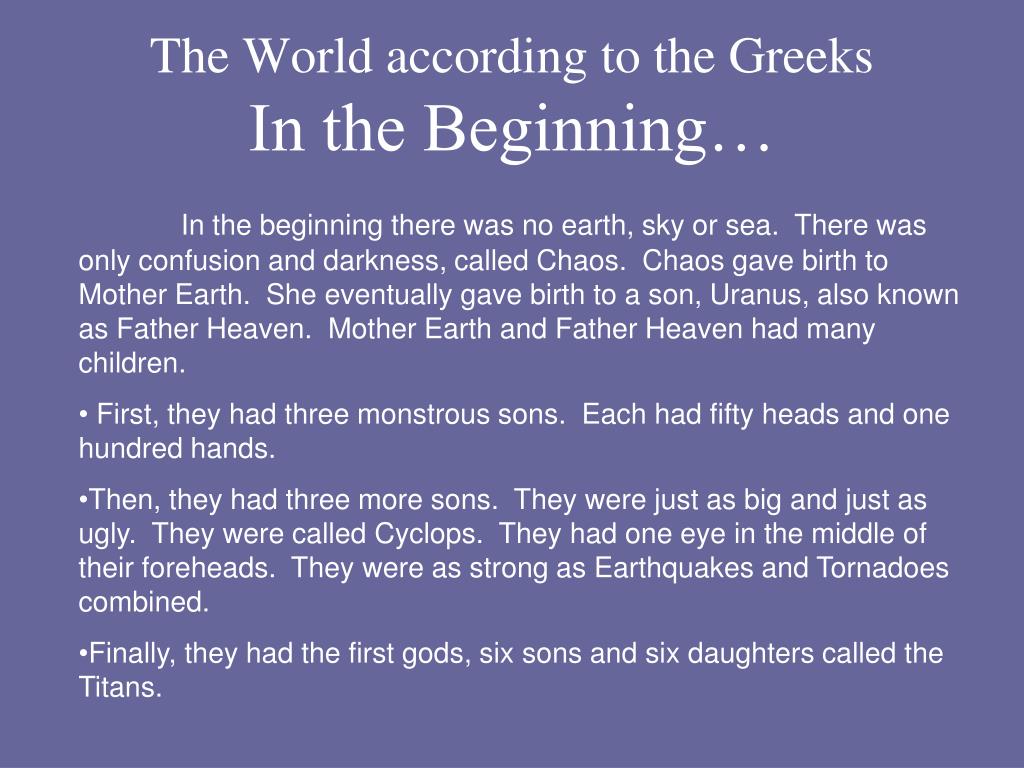 The World according to the Greeks
In the Beginning…

In the beginning there was no earth, sky or sea. There was only confusion and darkness, called Chaos. Chaos gave birth to Mother Earth. She eventually gave birth to a son, Uranus, also known as Father Heaven. Mother Earth and Father Heaven had many children.

• First, they had three monstrous sons. Each had fifty heads and one hundred hands.

•Then, they had three more sons. They were just as big and just as ugly. They were called Cyclops. They had one eye in the middle of their foreheads. They were as strong as Earthquakes and Tornadoes combined.

•Finally, they had the first gods, six sons and six daughters called the Titans.